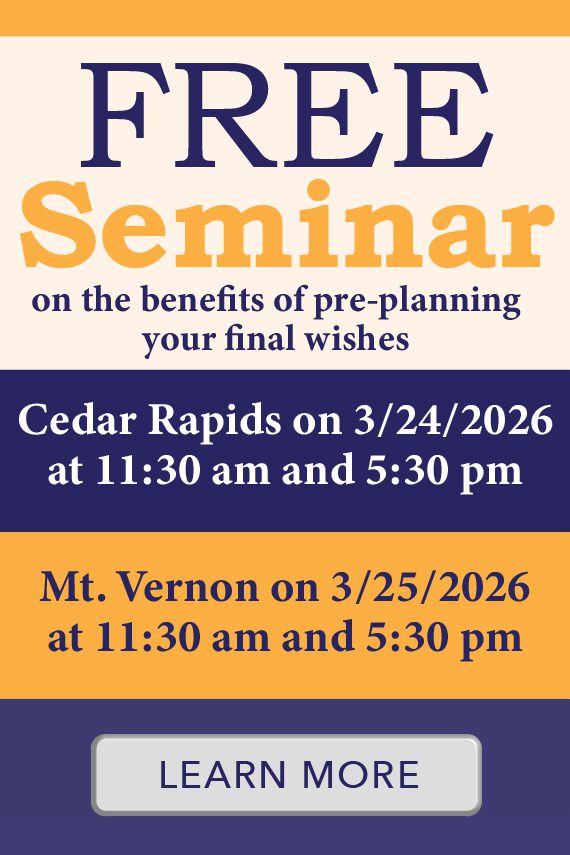 FREE
Seminar
on the benefits of pre-planning your final wishes

Cedar Rapids on 3/24/2026 at 11:30 am and 5:30 pm

Mt. Vernon on 3/25/2026 at 11:30 am and 5:30 pm

LEARN MORE